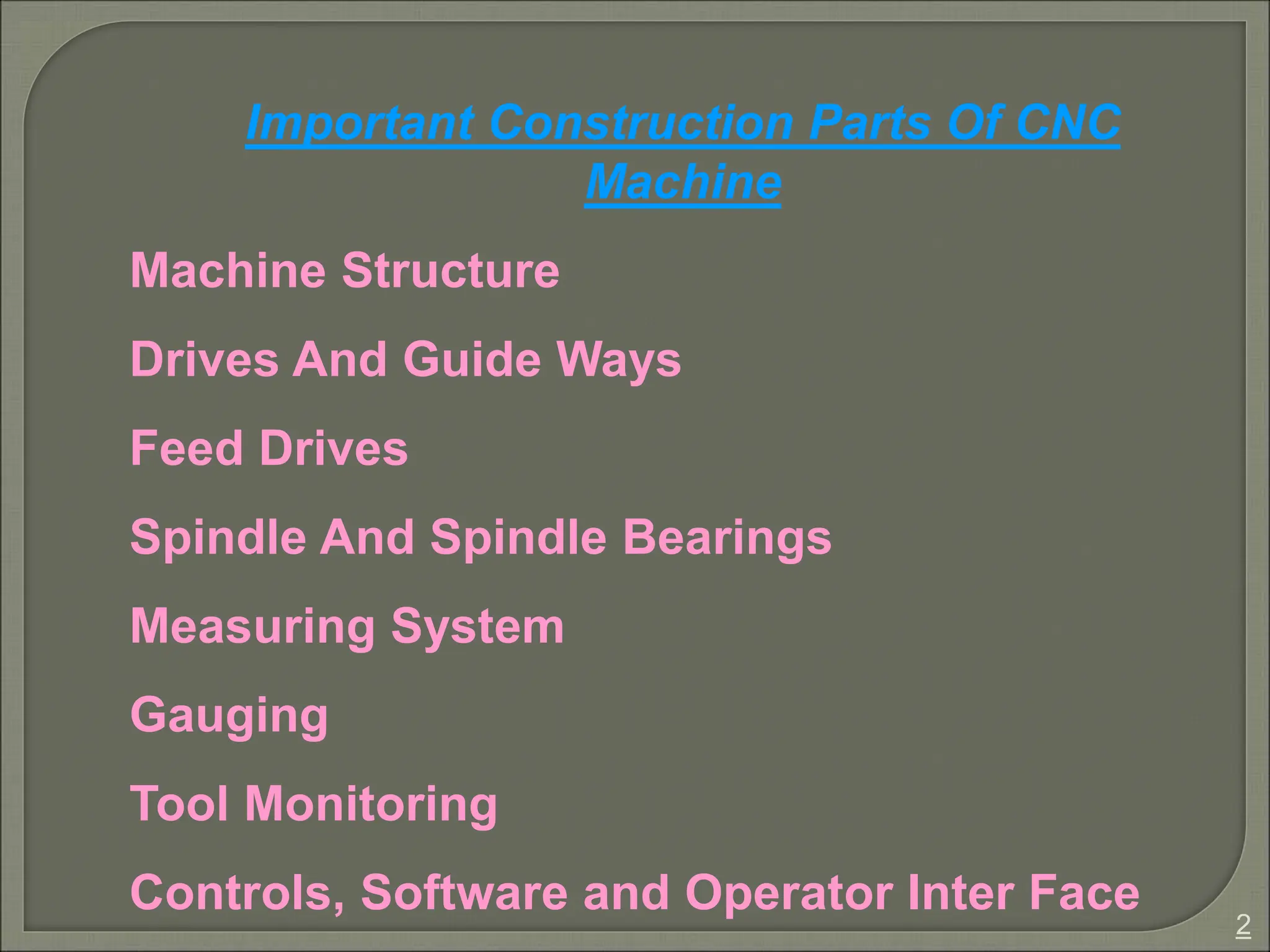 Important Construction Parts Of CNC Machine

Machine Structure

Drives And Guide Ways

Feed Drives

Spindle And Spindle Bearings

Measuring System

Gauging

Tool Monitoring

Controls, Software and Operator Inter Face

2